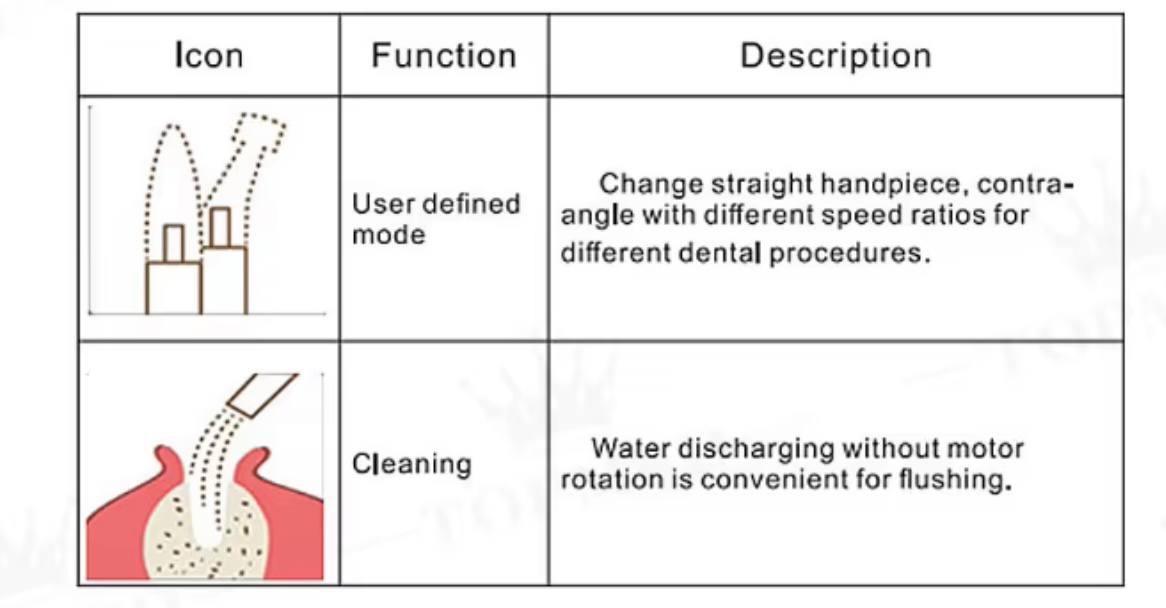 | Icon | Function | Description |
|---|---|---|
| | User defined mode | Change straight handpiece, contra-angle with different speed ratios for different dental procedures. |
| | Cleaning | Water discharging without motor rotation is convenient for flushing. |